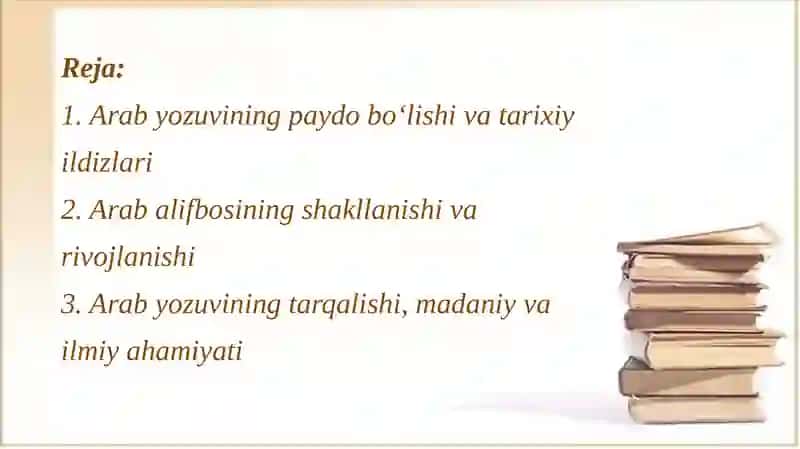 Reja:
1. Arab yozuvining paydo bo‘lishi va tarixiy ildizlari
2. Arab alifbosining shakllanishi va rivojlanishi
3. Arab yozuvining tarqalishi, madaniy va ilmiy ahamiyati